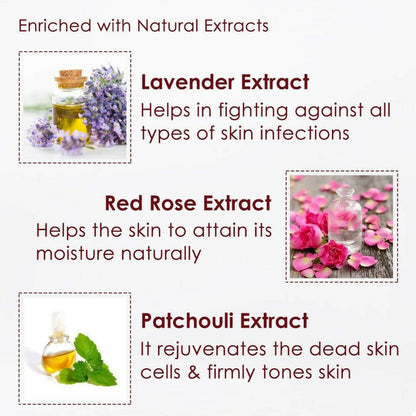 Enriched with Natural Extracts

Lavender Extract
Helps in fighting against all types of skin infections

Red Rose Extract
Helps the skin to attain its moisture naturally

Patchouli Extract
It rejuvenates the dead skin cells & firmly tones skin